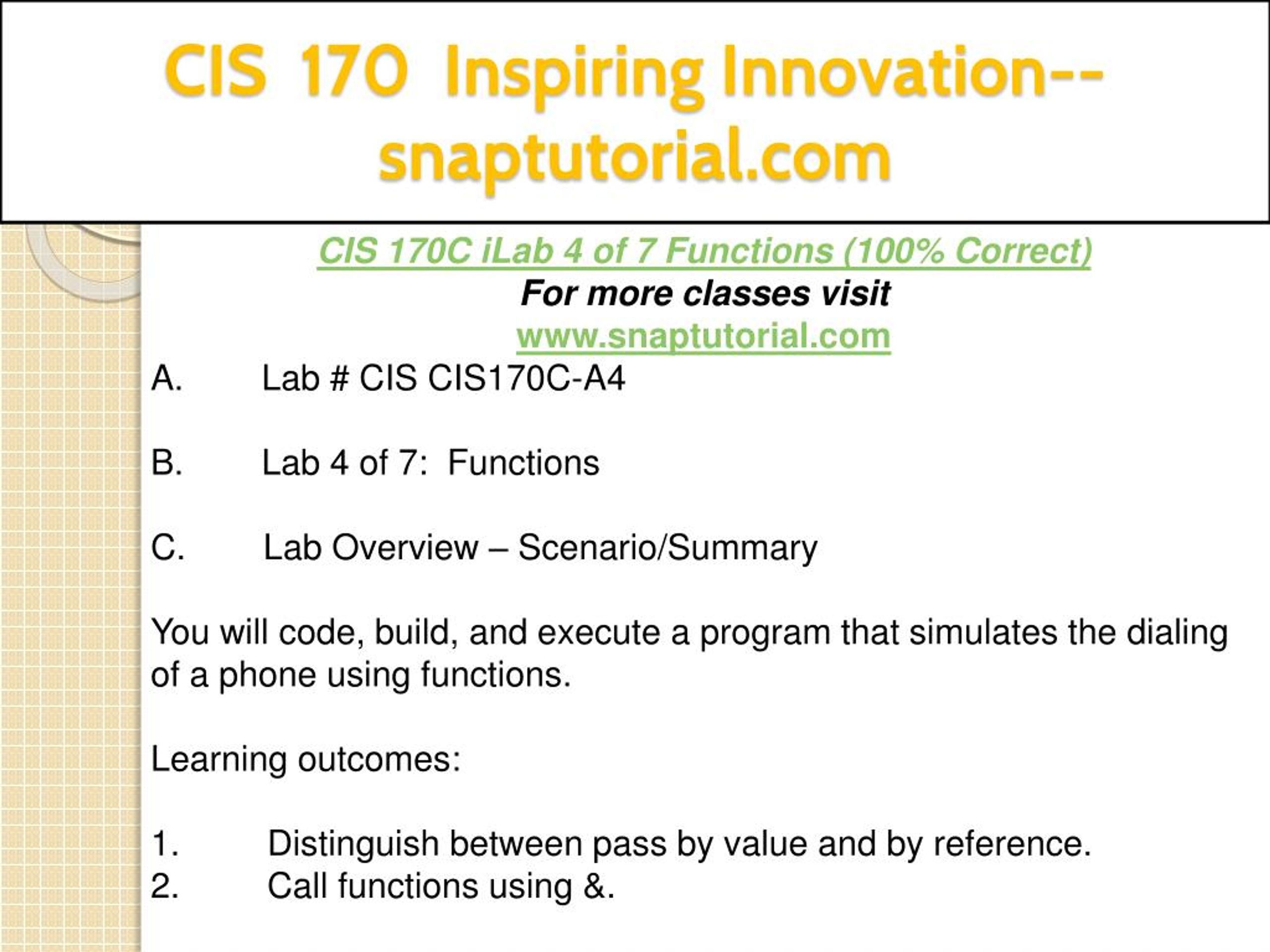 CIS 170 Inspiring Innovation--snaptutorial.com

CIS 170C iLab 4 of 7 Functions (100% Correct)
For more classes visit
www.snaptutorial.com

A. Lab # CIS CIS170C-A4

B. Lab 4 of 7: Functions

C. Lab Overview – Scenario/Summary

You will code, build, and execute a program that simulates the dialing of a phone using functions.

Learning outcomes:

1. Distinguish between pass by value and by reference.
2. Call functions using &.